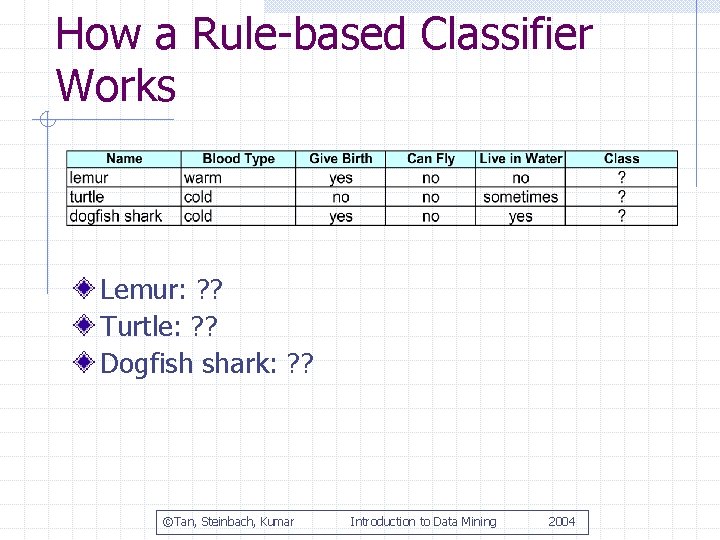 How a Rule-based Classifier Works

| Name | Blood Type | Give Birth | Can Fly | Live in Water | Class |
|---|---|---|---|---|---|
| lemur | warm | yes | no | no | ? |
| turtle | cold | no | no | sometimes | ? |
| dogfish shark | cold | yes | no | yes | ? |

Lemur: ??

Turtle: ??

Dogfish shark: ??

©Tan, Steinbach, Kumar   Introduction to Data Mining   2004